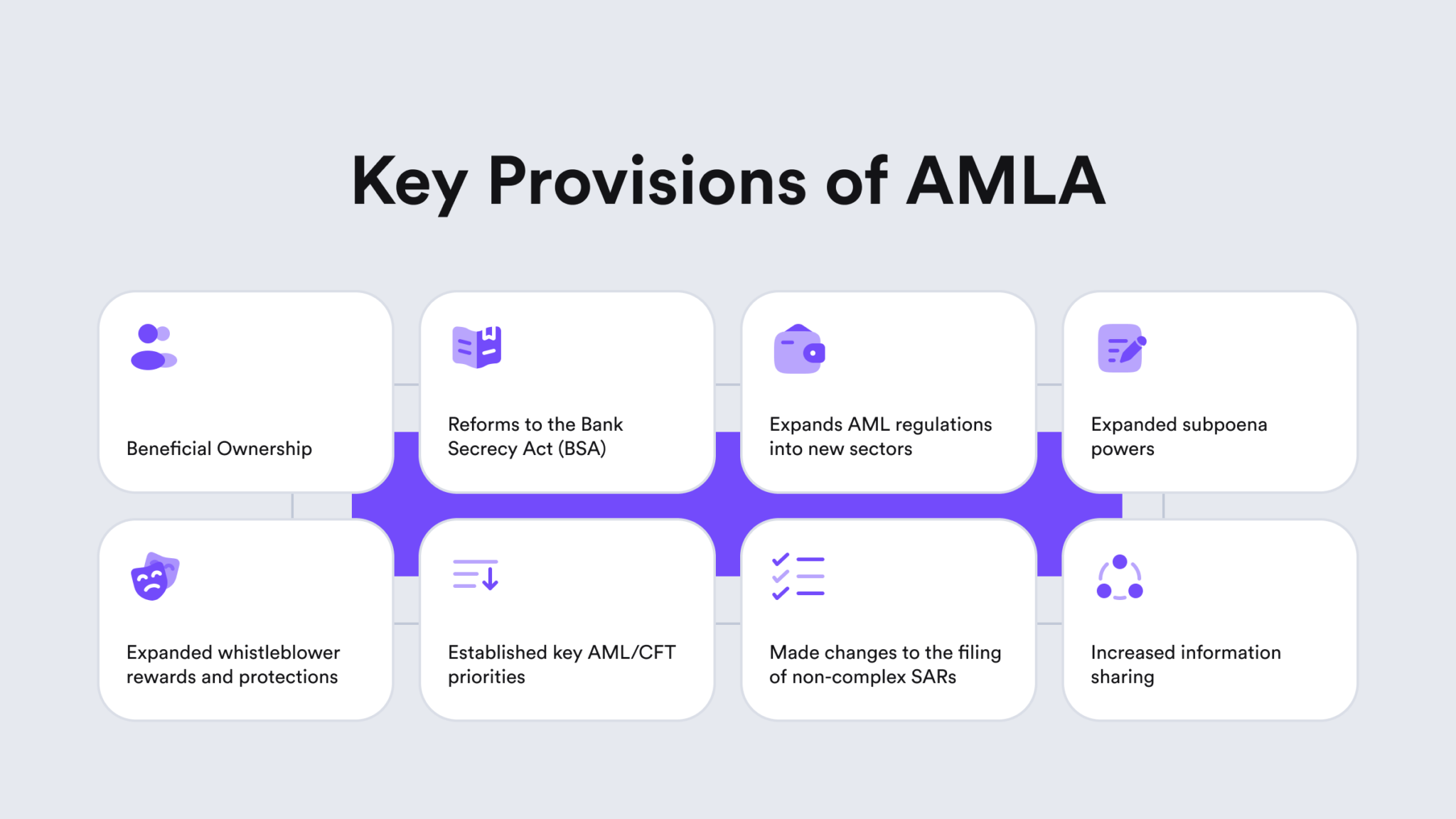 Key Provisions of AMLA

Beneficial Ownership

Reforms to the Bank Secrecy Act (BSA)

Expands AML regulations into new sectors

Expanded subpoena powers

Expanded whistleblower rewards and protections

Established key AML/CFT priorities

Made changes to the filing of non-complex SARs

Increased information sharing